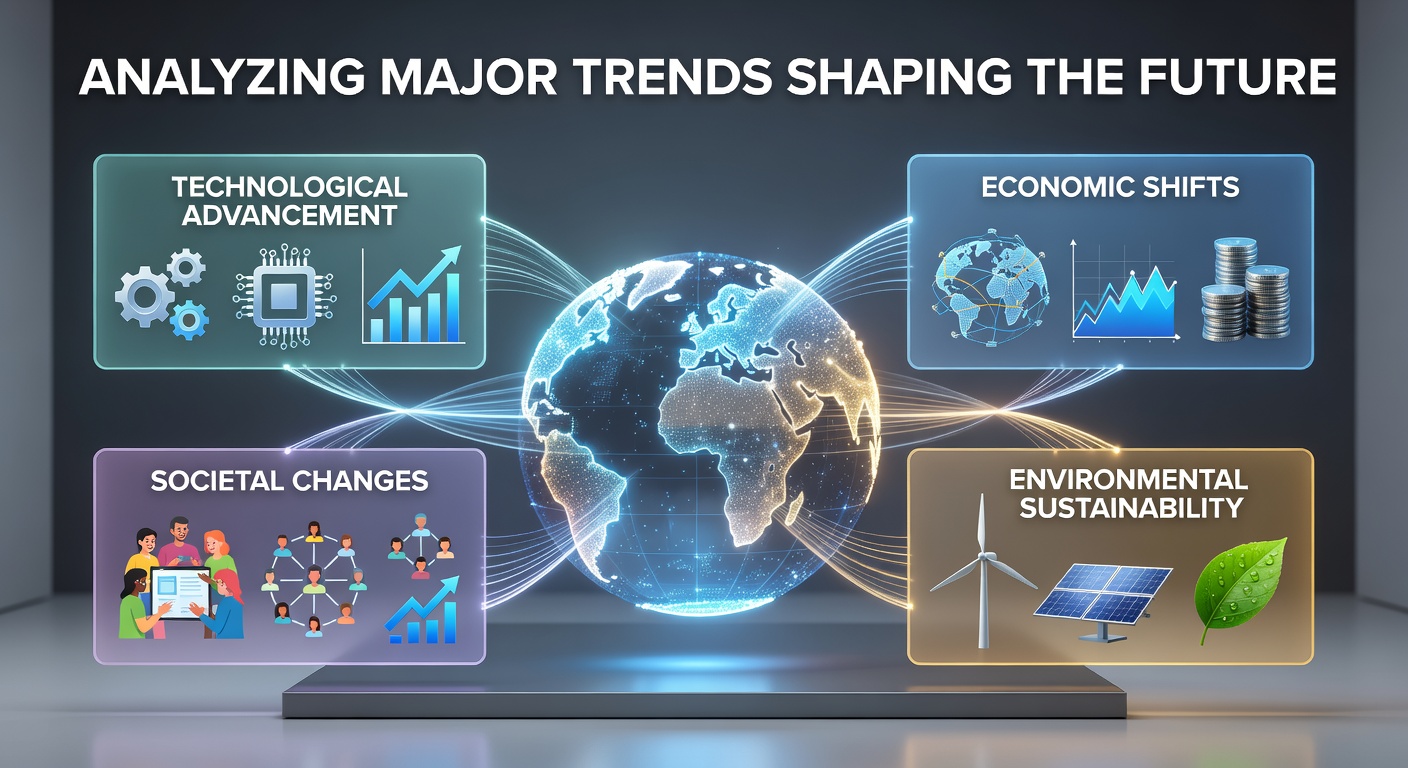 ANALYZING MAJOR TRENDS SHAPING THE FUTURE

TECHNOLOGICAL ADVANCEMENT

ECONOMIC SHIFTS

SOCIETAL CHANGES

ENVIRONMENTAL SUSTAINABILITY